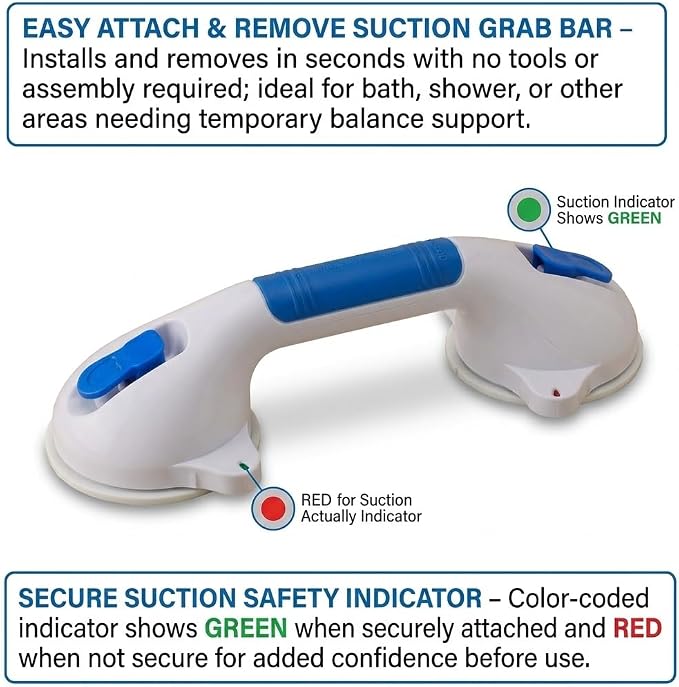 EASY ATTACH & REMOVE SUCTION GRAB BAR – Installs and removes in seconds with no tools or assembly required; ideal for bath, shower, or other areas needing temporary balance support.

Suction Indicator Shows GREEN

RED for Suction Actually Indicator

SECURE SUCTION SAFETY INDICATOR – Color-coded indicator shows GREEN when securely attached and RED when not secure for added confidence before use.